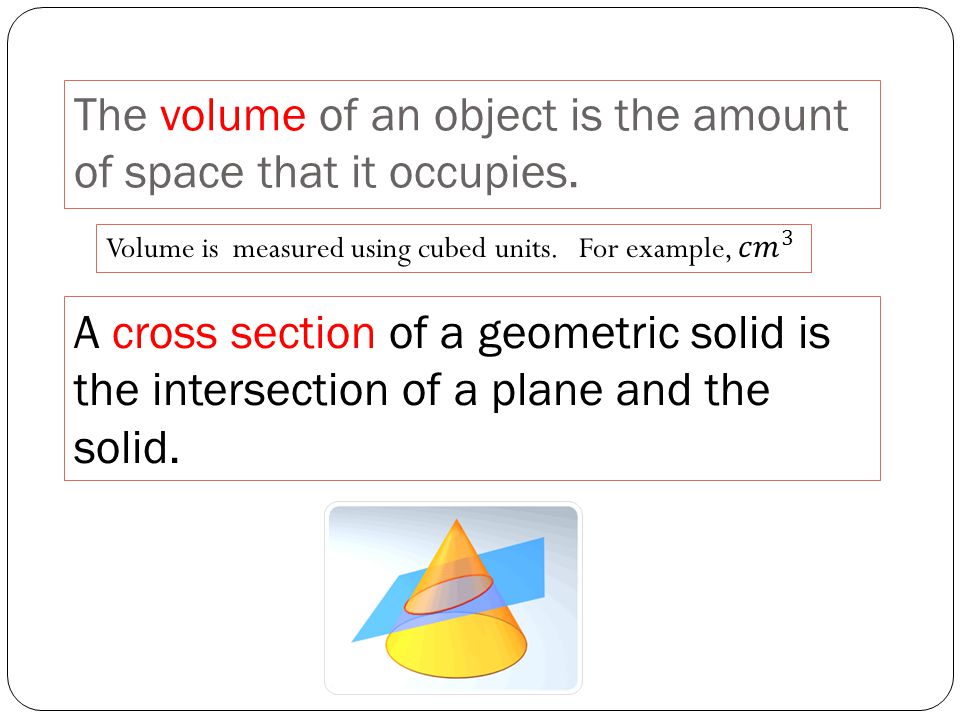 The volume of an object is the amount of space that it occupies.

Volume is measured using cubed units. For example, $cm^3$

A cross section of a geometric solid is the intersection of a plane and the solid.